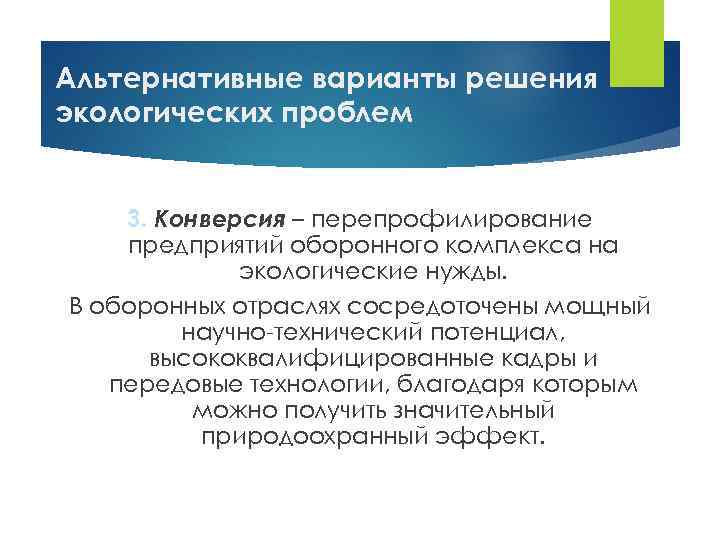 Альтернативные варианты решения экологических проблем

3. Конверсия – перепрофилирование предприятий оборонного комплекса на экологические нужды.

В оборонных отраслях сосредоточены мощный научно-технический потенциал, высококвалифицированные кадры и передовые технологии, благодаря которым можно получить значительный природоохранный эффект.